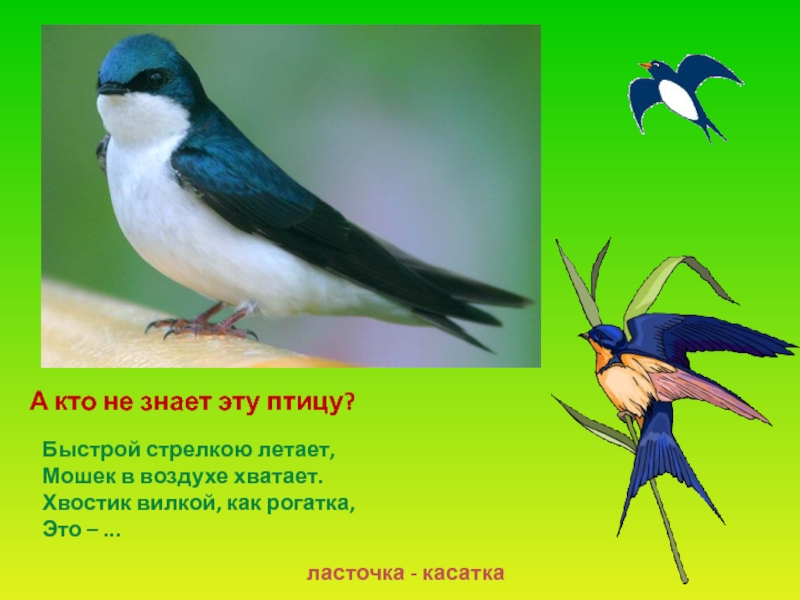 А кто не знает эту птицу?

Быстрой стрелкою летает,
Мошек в воздухе хватает.
Хвостик вилкой, как рогатка,
Это – ...

ласточка - касатка